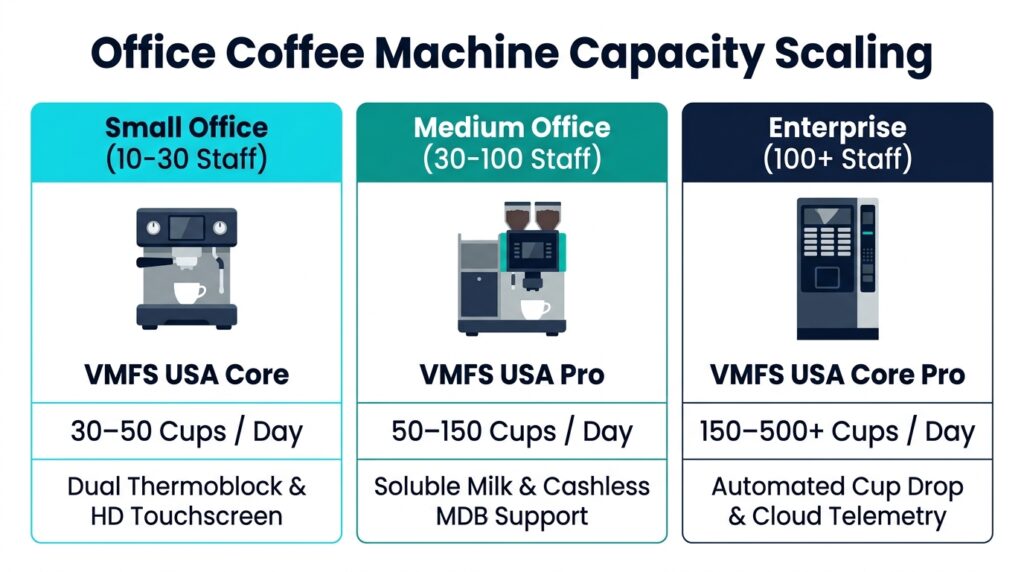 Office Coffee Machine Capacity Scaling

Small Office (10-30 Staff)

VMFS USA Core

30–50 Cups / Day

Dual Thermoblock & HD Touchscreen

Medium Office (30-100 Staff)

VMFS USA Pro

50–150 Cups / Day

Soluble Milk & Cashless MDB Support

Enterprise (100+ Staff)

VMFS USA Core Pro

150–500+ Cups / Day

Automated Cup Drop & Cloud Telemetry